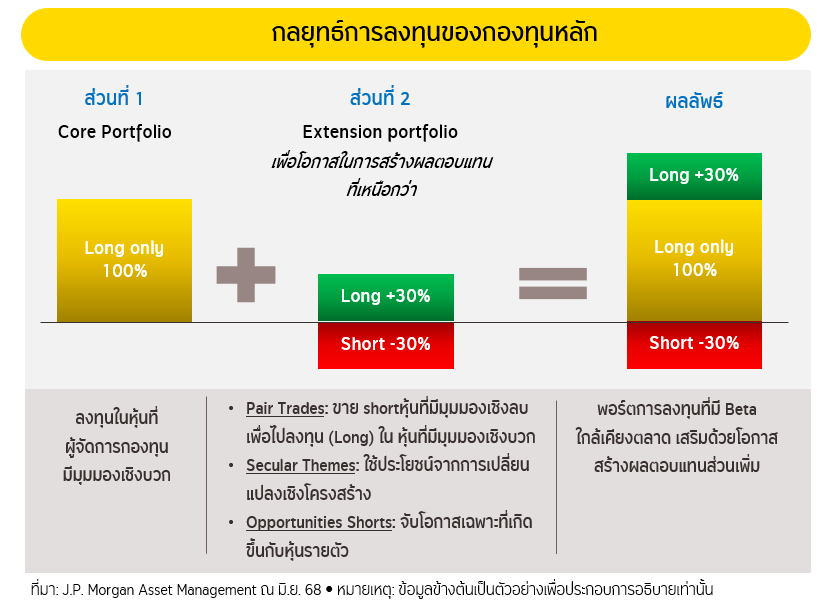 กลยุทธ์การลงทุนของกองทุนหลัก

ส่วนที่ 1
Core Portfolio

Long only
100%

ส่วนที่ 2
Extension portfolio
เพื่อโอกาสในการสร้างผลตอบแทนที่เหนือกว่า

Long +30%
Short -30%

ผลลัพธ์

Long +30%
Long only
100%
Short -30%

ลงทุนในหุ้นที่ผู้จัดการกองทุนมีมุมมองเชิงบวก

• Pair Trades: ขาย shortหุ้นที่มีมุมมองเชิงลบ เพื่อไปลงทุน (Long) ใน หุ้นที่มีมุมมองเชิงบวก
• Secular Themes: ใช้ประโยชน์จากการเปลี่ยนแปลงเชิงโครงสร้าง
• Opportunities Shorts: จับโอกาสเฉพาะที่เกิดขึ้นกับหุ้นรายตัว

พอร์ตการลงทุนที่มี Beta ใกล้เคียงตลาด เสริมด้วยโอกาสสร้างผลตอบแทนส่วนเพิ่ม

ที่มา: J.P. Morgan Asset Management ณ มิ.ย. 68 • หมายเหตุ: ข้อมูลข้างต้นเป็นตัวอย่างเพื่อประกอบการอธิบายเท่านั้น